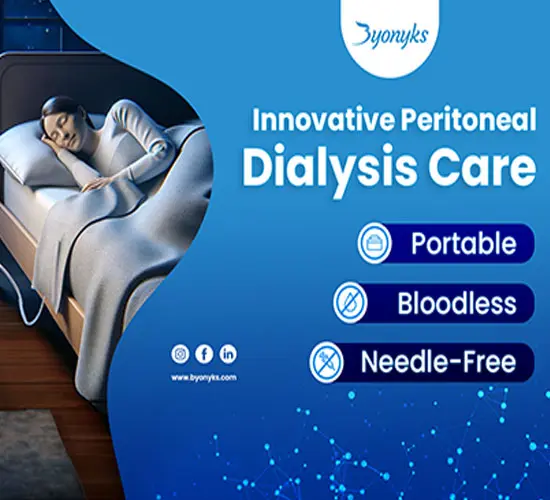 Byonyks

Innovative Peritoneal Dialysis Care

Portable

Bloodless

Needle-Free

www.byonyks.com